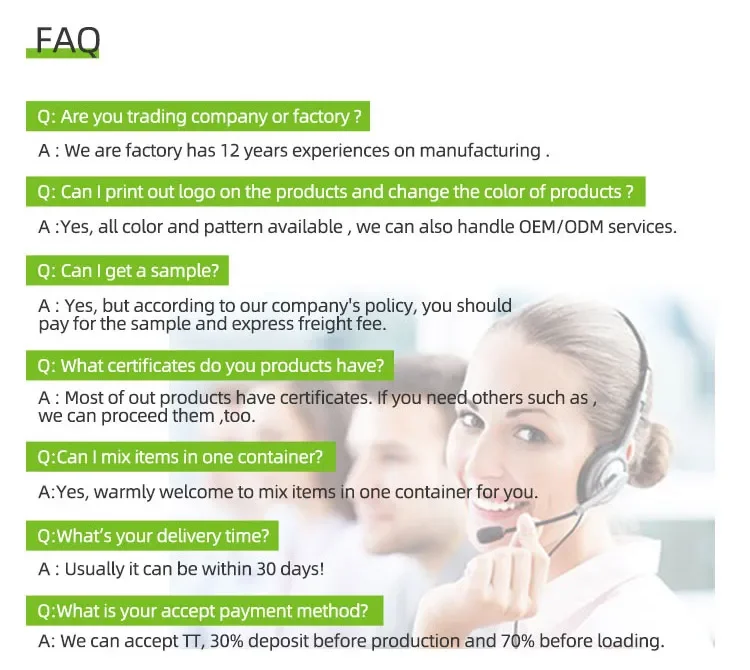 FAQ

Q: Are you trading company or factory ?

A : We are factory has 12 years experiences on manufacturing .

Q: Can I print out logo on the products and change the color of products ?

A :Yes, all color and pattern available , we can also handle OEM/ODM services.

Q: Can I get a sample?

A : Yes, but according to our company's policy, you should pay for the sample and express freight fee.

Q: What certificates do you products have?

A : Most of out products have certificates. If you need others such as , we can proceed them ,too.

Q:Can I mix items in one container?

A:Yes, warmly welcome to mix items in one container for you.

Q:What's your delivery time?

A : Usually it can be within 30 days!

Q:What is your accept payment method?

A: We can accept TT, 30% deposit before production and 70% before loading.